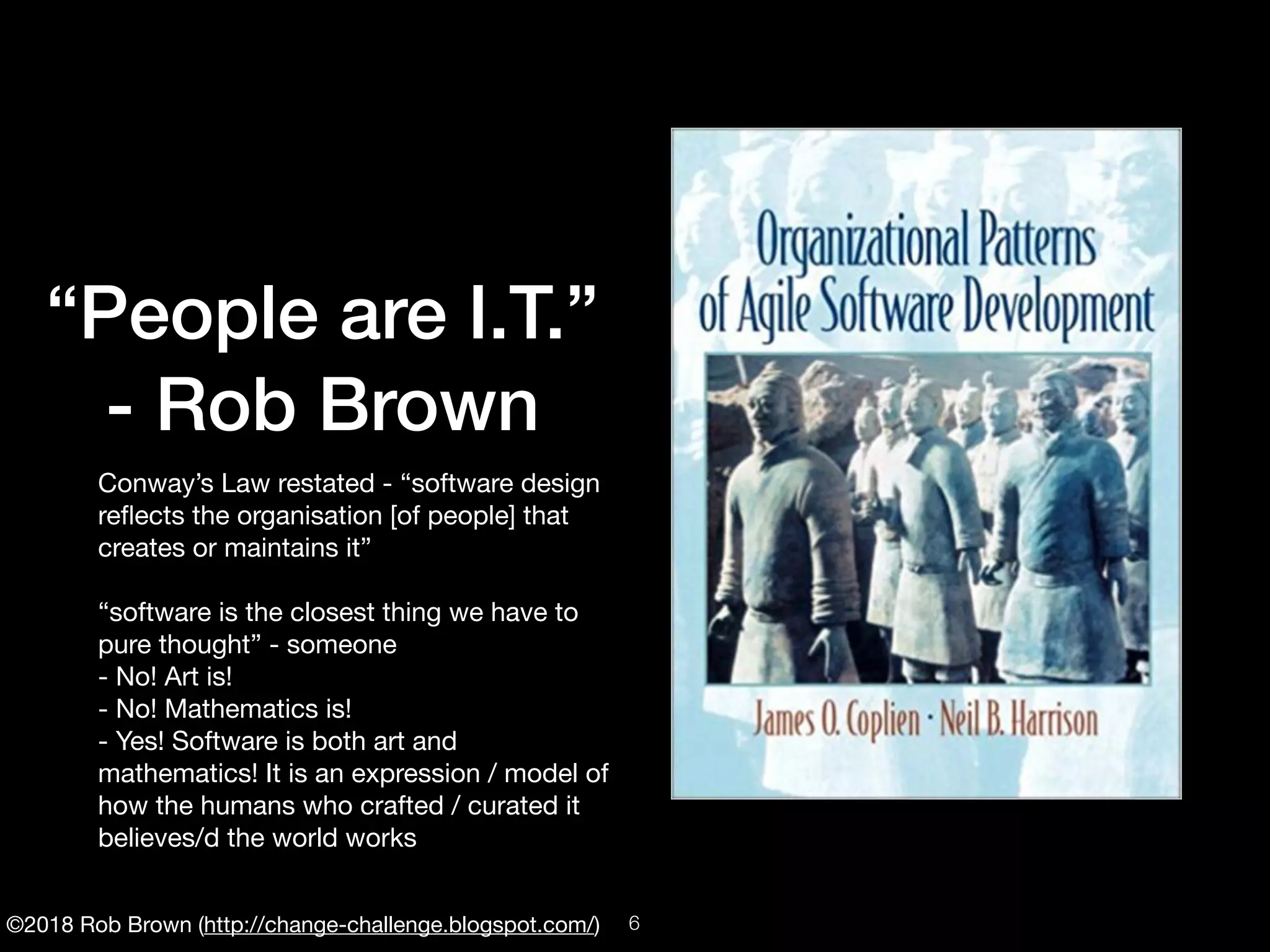 “People are I.T.”
- Rob Brown

Conway’s Law restated - “software design reflects the organisation [of people] that creates or maintains it”

“software is the closest thing we have to pure thought” - someone
- No! Art is!
- No! Mathematics is!
- Yes! Software is both art and mathematics! It is an expression / model of how the humans who crafted / curated it believes/d the world works

Organizational Patterns of Agile Software Development

James O. Coplien · Neil B. Harrison

©2018 Rob Brown (http://change-challenge.blogspot.com/) 6